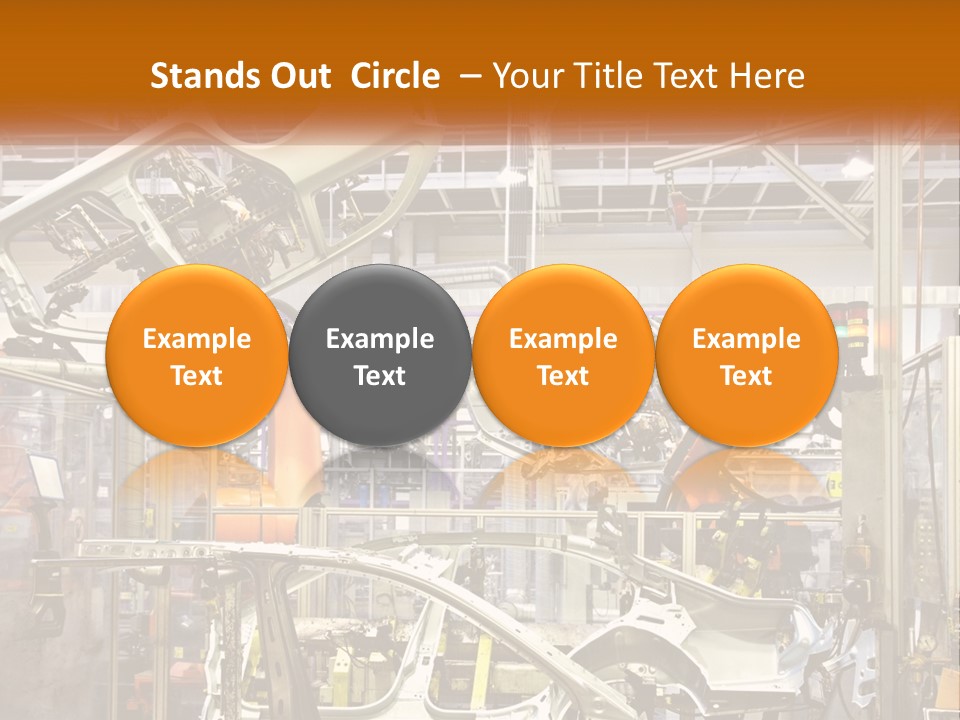 Stands Out Circle – Your Title Text Here

Example Text

Example Text

Example Text

Example Text